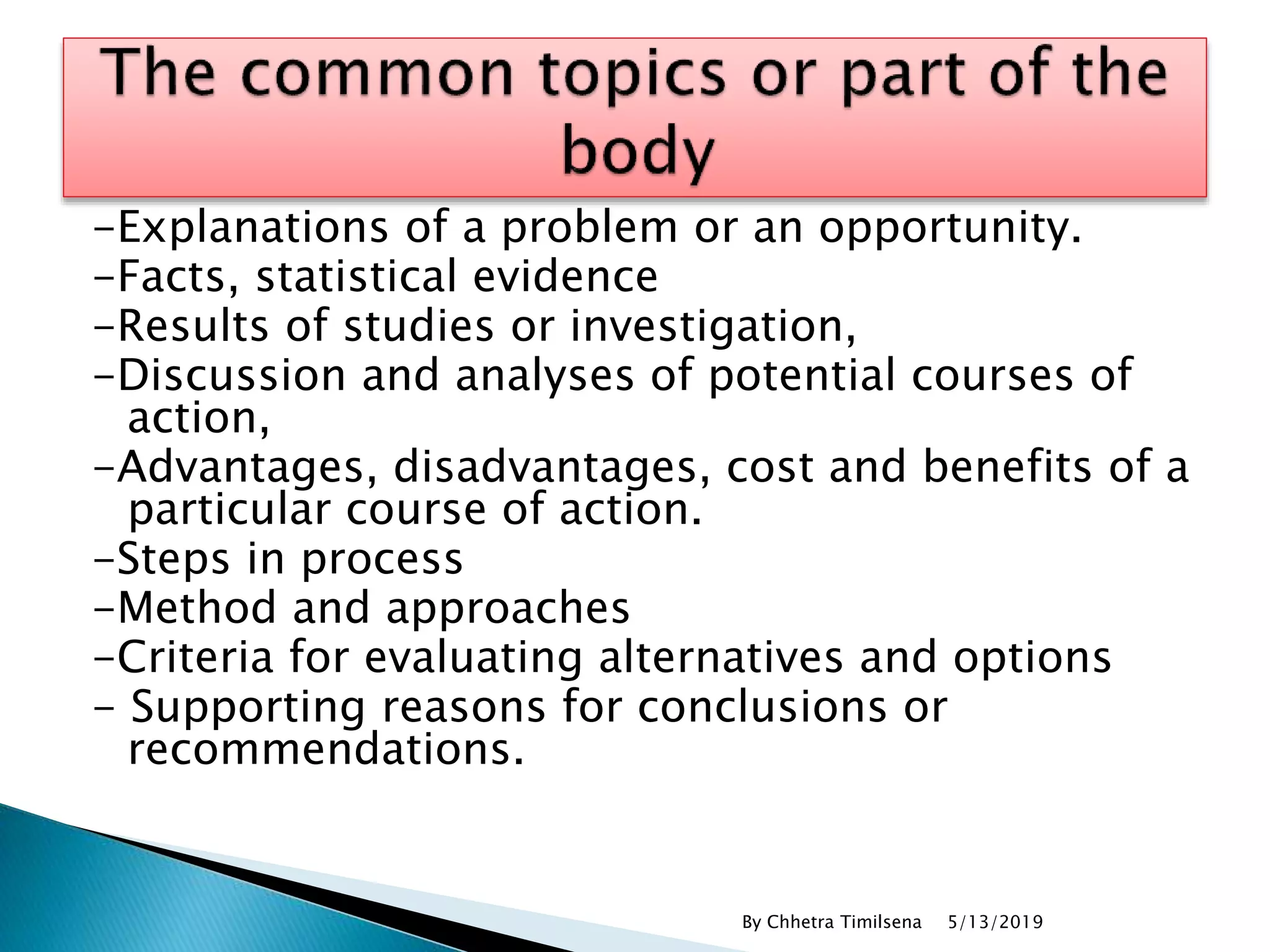 The common topics or part of the body

-Explanations of a problem or an opportunity.
-Facts, statistical evidence
-Results of studies or investigation,
-Discussion and analyses of potential courses of action,
-Advantages, disadvantages, cost and benefits of a particular course of action.
-Steps in process
-Method and approaches
-Criteria for evaluating alternatives and options
- Supporting reasons for conclusions or recommendations.

By Chhetra Timilsena 5/13/2019